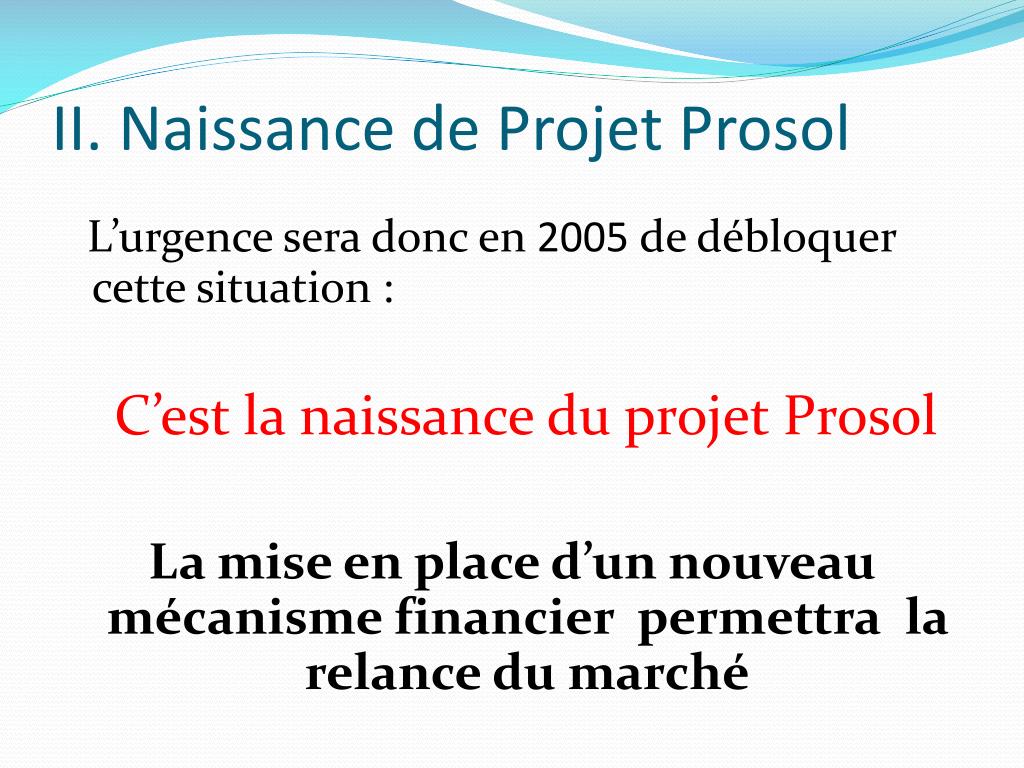 II. Naissance de Projet Prosol

L’urgence sera donc en 2005 de débloquer cette situation :

C’est la naissance du projet Prosol

La mise en place d’un nouveau mécanisme financier permettra la relance du marché